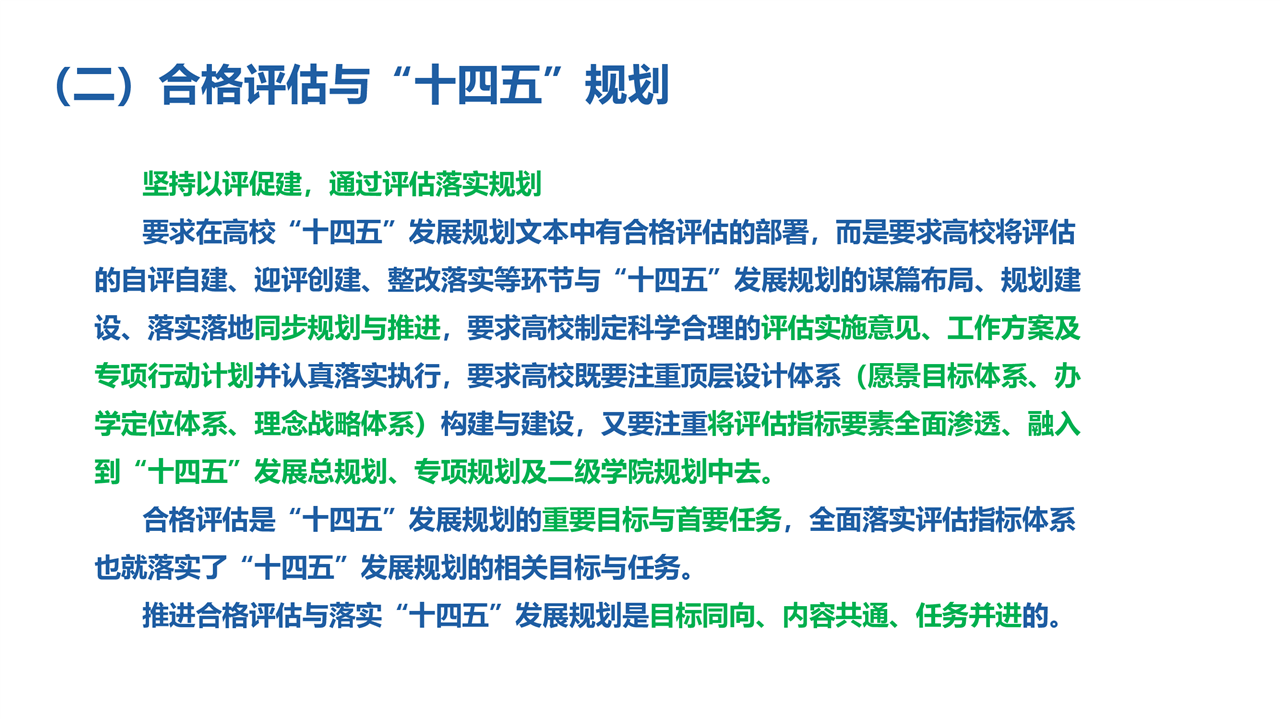 （二）合格评估与“十四五”规划

坚持以评促建，通过评估落实规划

要求在高校“十四五”发展规划文本中有合格评估的部署，而是要求高校将评估的自评自建、迎评创建、整改落实等环节与“十四五”发展规划的谋篇布局、规划建设、落实落地同步规划与推进，要求高校制定科学合理的评估实施意见、工作方案及专项行动计划并认真落实执行，要求高校既要注重顶层设计体系（愿景目标体系、办学定位体系、理念战略体系）构建与建设，又要注重将评估指标要素全面渗透、融入到“十四五”发展总规划、专项规划及二级学院规划中去。

合格评估是“十四五”发展规划的重要目标与首要任务，全面落实评估指标体系也就落实了“十四五”发展规划的相关目标与任务。

推进合格评估与落实“十四五”发展规划是目标同向、内容共通、任务并进的。